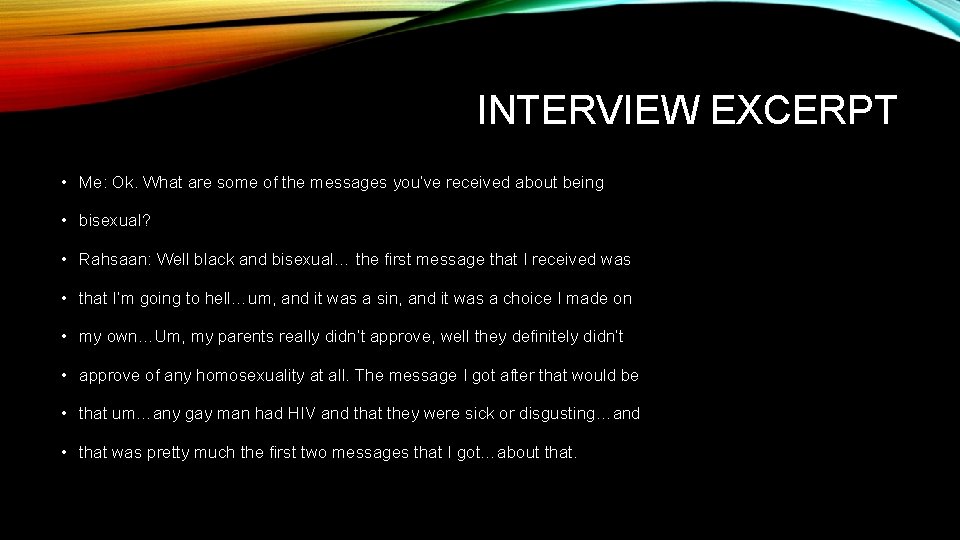 INTERVIEW EXCERPT

• Me: Ok. What are some of the messages you've received about being

• bisexual?

• Rahsaan: Well black and bisexual… the first message that I received was

• that I'm going to hell…um, and it was a sin, and it was a choice I made on

• my own…Um, my parents really didn't approve, well they definitely didn't

• approve of any homosexuality at all. The message I got after that would be

• that um…any gay man had HIV and that they were sick or disgusting…and

• that was pretty much the first two messages that I got…about that.